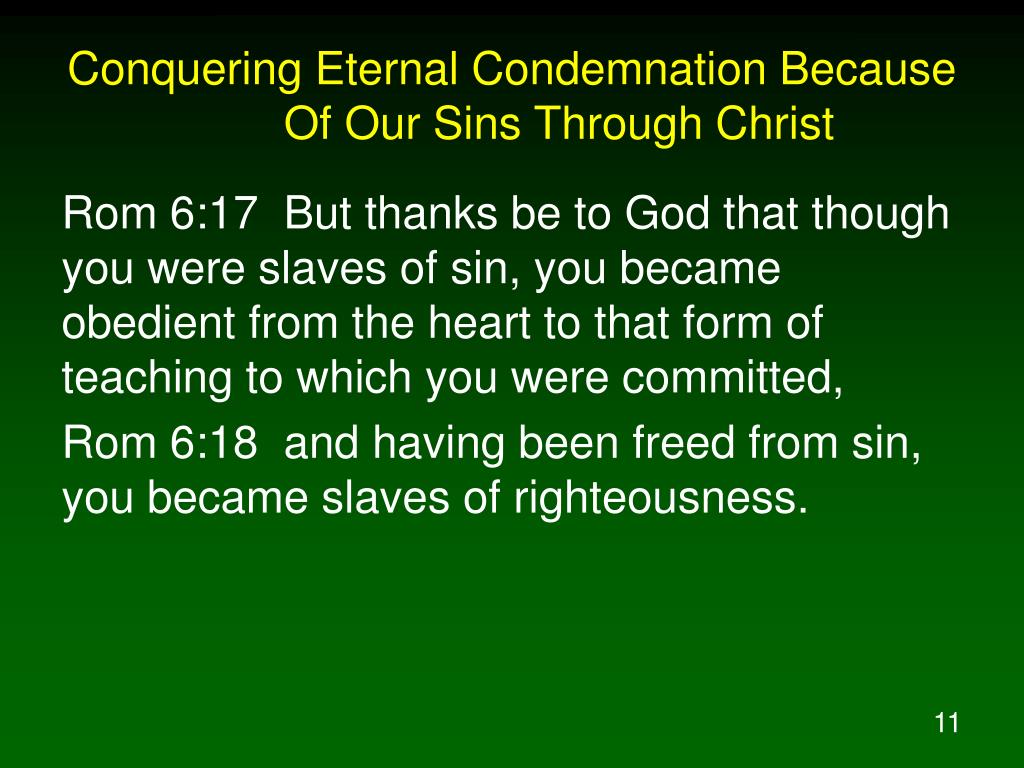 Conquering Eternal Condemnation Because Of Our Sins Through Christ

Rom 6:17 But thanks be to God that though you were slaves of sin, you became obedient from the heart to that form of teaching to which you were committed,

Rom 6:18 and having been freed from sin, you became slaves of righteousness.

11